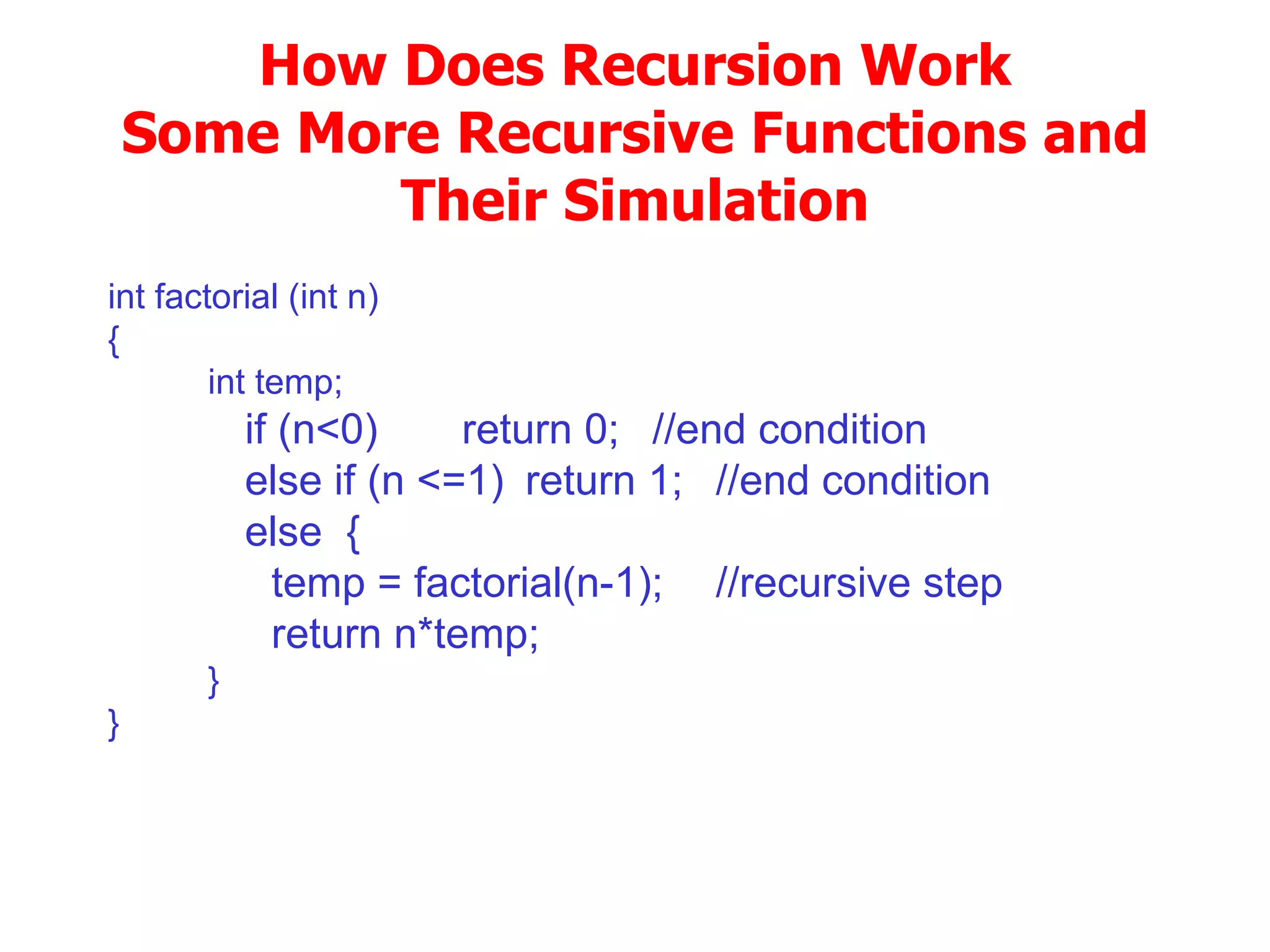 How Does Recursion Work
Some More Recursive Functions and Their Simulation

int factorial (int n)
{
int temp;
if (n<0) return 0; //end condition
else if (n <=1) return 1; //end condition
else {
temp = factorial(n-1); //recursive step
return n*temp;
}
}